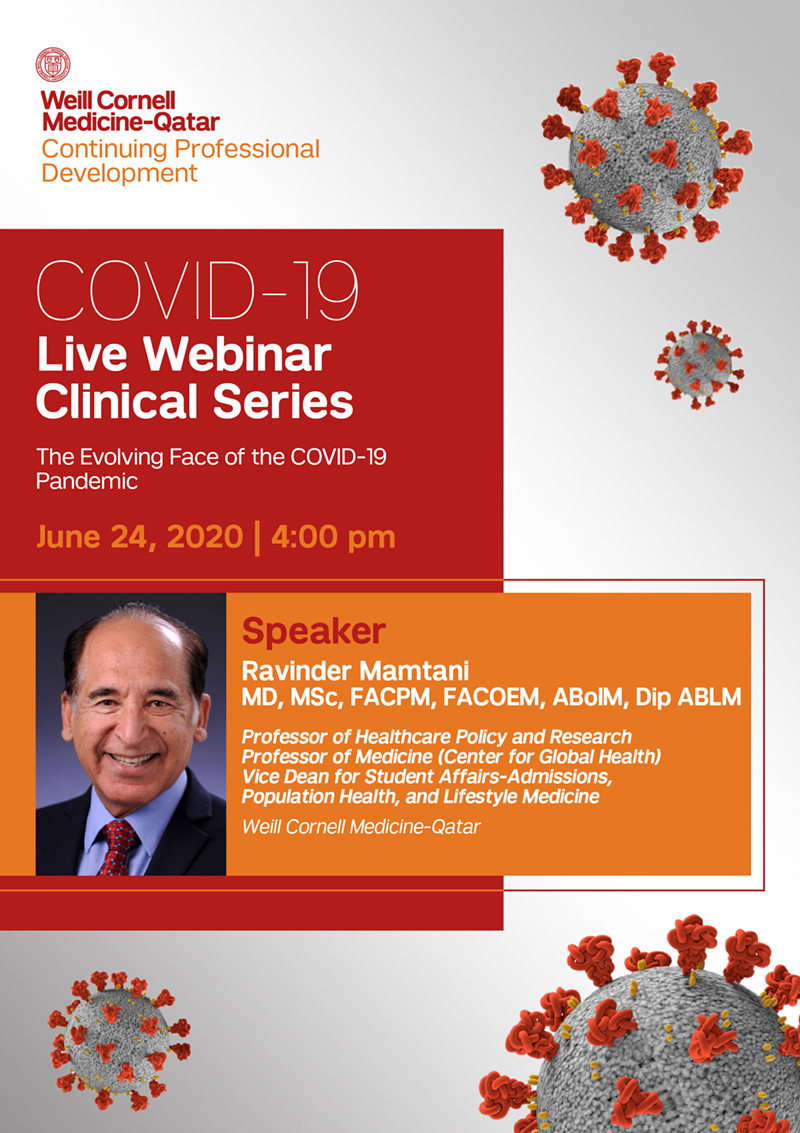 Weill Cornell Medicine-Qatar
Continuing Professional Development

COVID-19
Live Webinar Clinical Series

The Evolving Face of the COVID-19 Pandemic

June 24, 2020 | 4:00 pm

Speaker
Ravinder Mamtani
MD, MSc, FACPM, FACOEM, ABoIM, Dip ABLM

Professor of Healthcare Policy and Research
Professor of Medicine (Center for Global Health)
Vice Dean for Student Affairs-Admissions, Population Health, and Lifestyle Medicine

Weill Cornell Medicine-Qatar